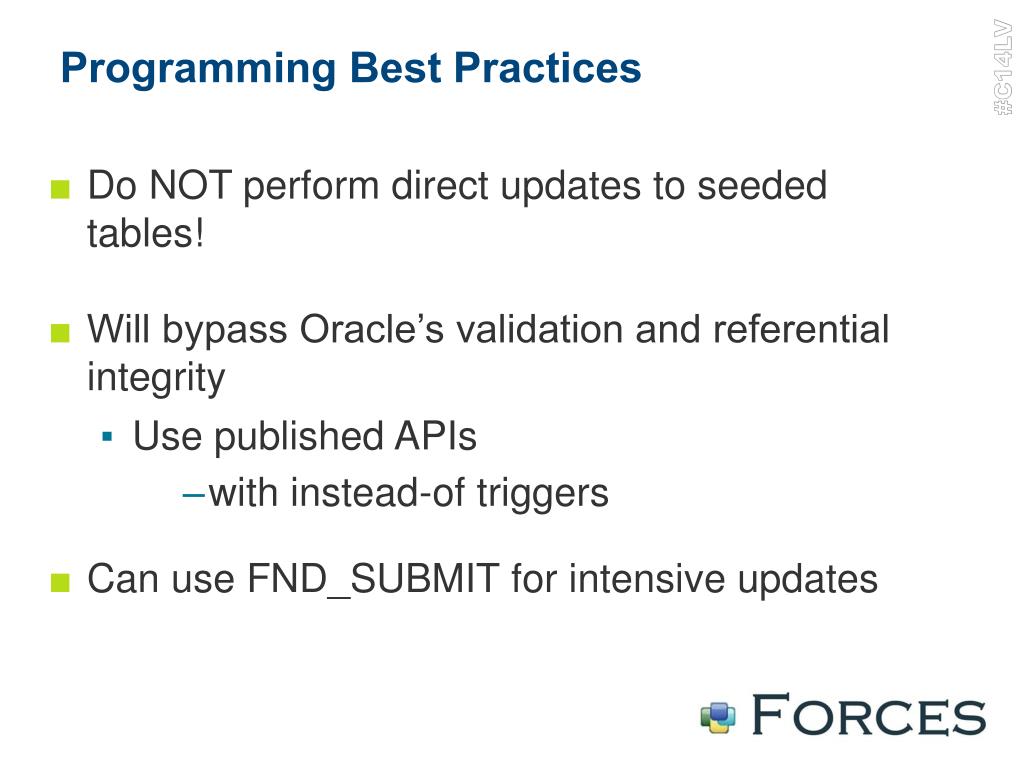 Programming Best Practices

#C14LV

■ Do NOT perform direct updates to seeded tables!

■ Will bypass Oracle's validation and referential integrity

▪ Use published APIs

– with instead-of triggers

■ Can use FND_SUBMIT for intensive updates

FORCES